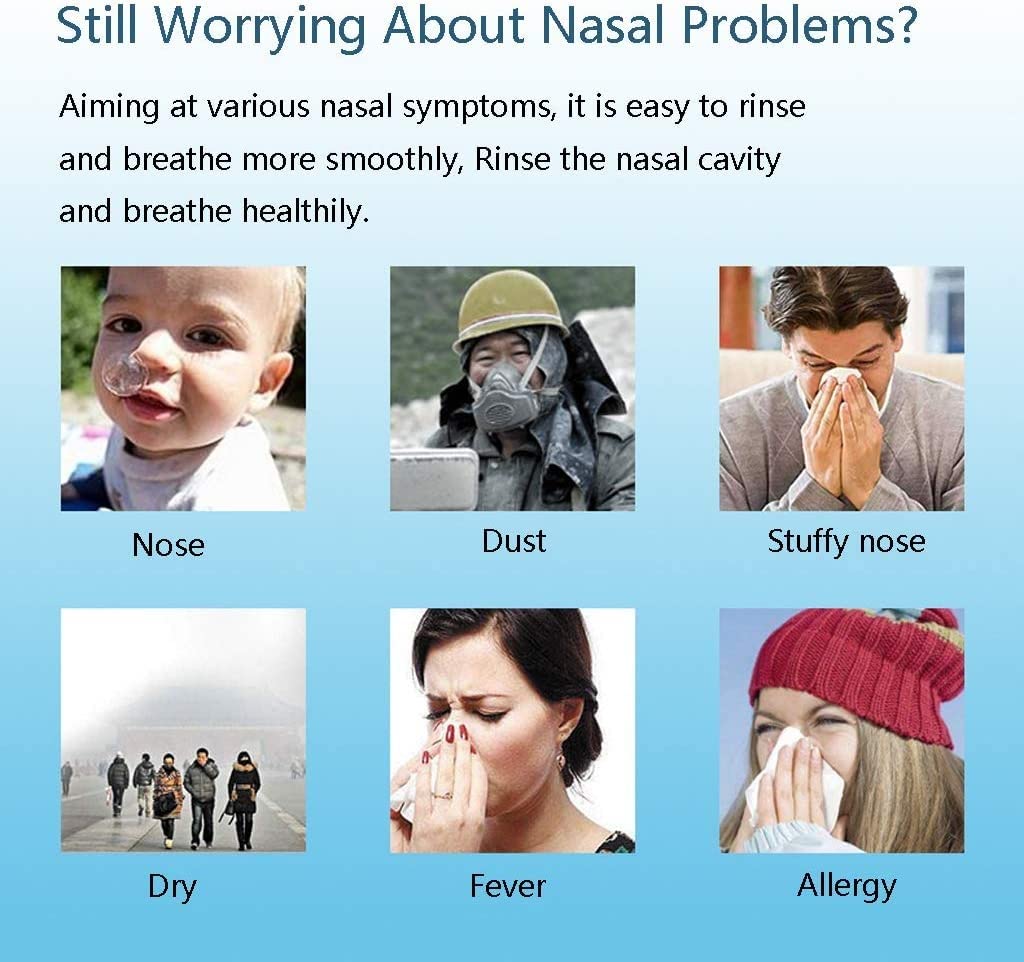 Still Worrying About Nasal Problems?

Aiming at various nasal symptoms, it is easy to rinse and breathe more smoothly, Rinse the nasal cavity and breathe healthily.

Nose

Dust

Stuffy nose

Dry

Fever

Allergy